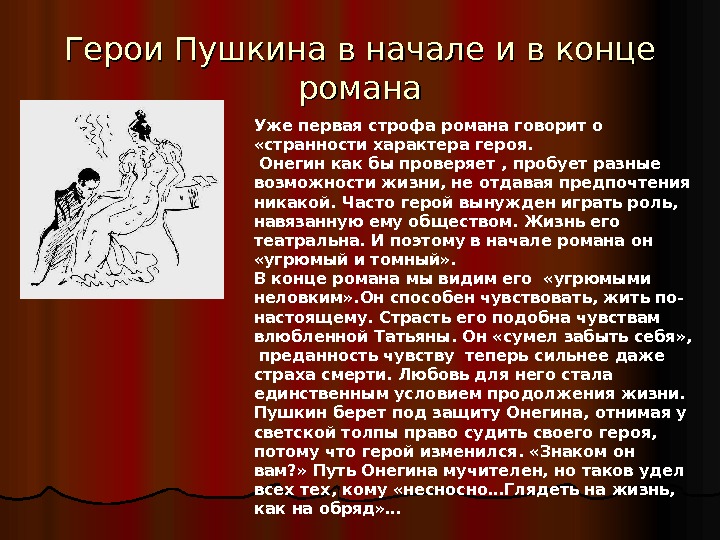 Герои Пушкина в начале и в конце романа

Уже первая строфа романа говорит о «странности характера героя.
Онегин как бы проверяет , пробует разные возможности жизни, не отдавая предпочтения никакой. Часто герой вынужден играть роль, навязанную ему обществом. Жизнь его театральна. И поэтому в начале романа он «угрюмый и томный».
В конце романа мы видим его «угрюмыми неловким».Он способен чувствовать, жить по-настоящему. Страсть его подобна чувствам влюбленной Татьяны. Он «сумел забыть себя», преданность чувству теперь сильнее даже страха смерти. Любовь для него стала единственным условием продолжения жизни. Пушкин берет под защиту Онегина, отнимая у светской толпы право судить своего героя, потому что герой изменился. «Знаком он вам?» Путь Онегина мучителен, но таков удел всех тех, кому «несносно...Глядеть на жизнь, как на обряд»...